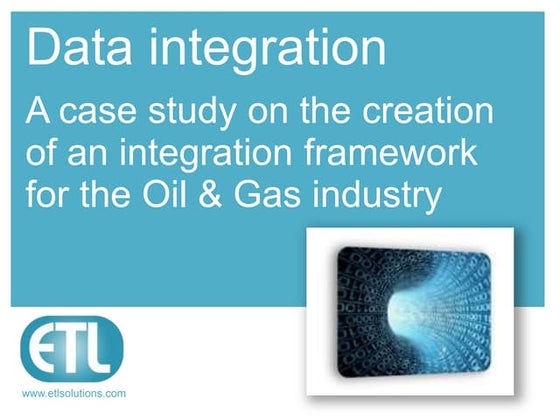 Data integration

A case study on the creation of an integration framework for the Oil & Gas industry

ETL

www.etlsolutions.com